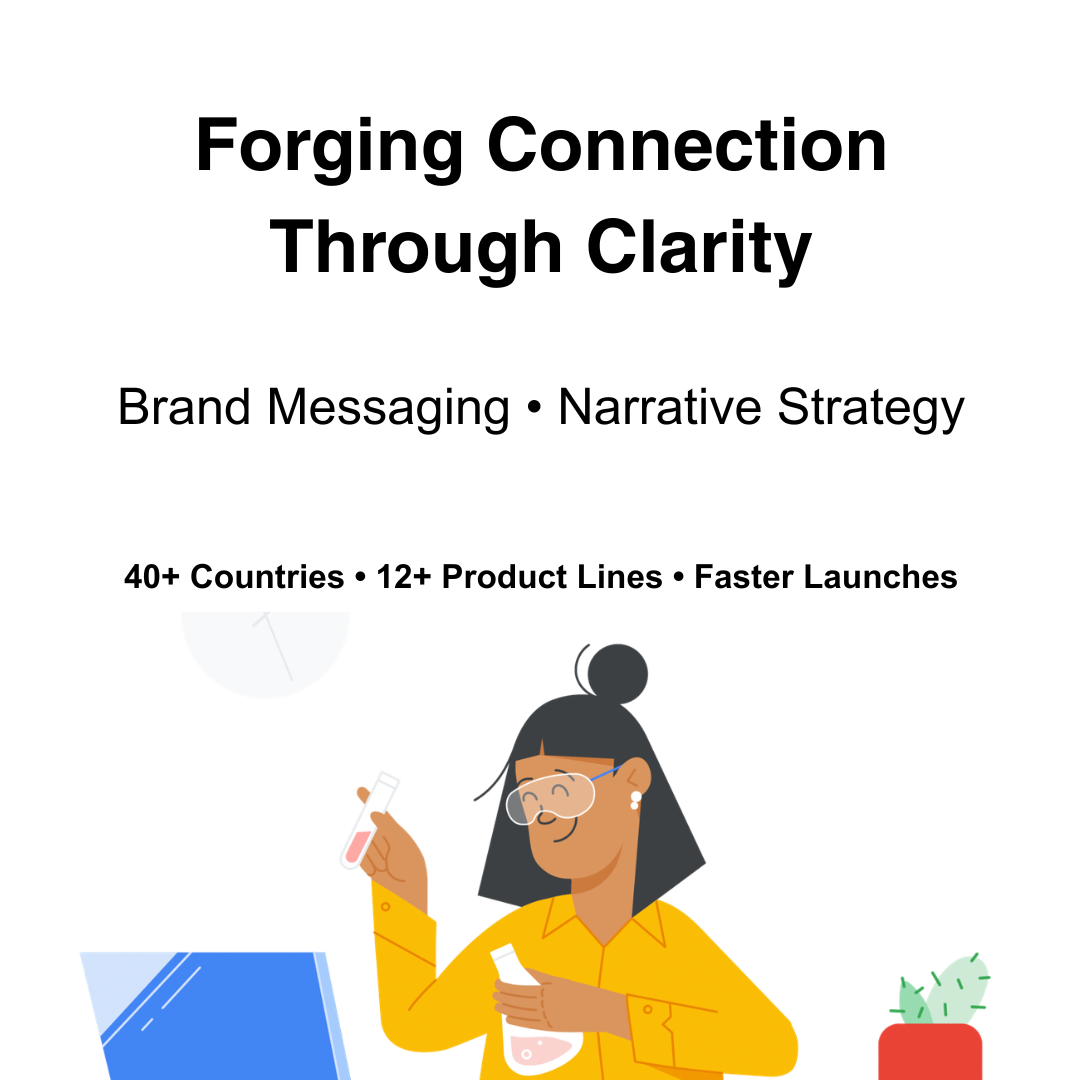 Forging Connection Through Clarity

Brand Messaging • Narrative Strategy

40+ Countries • 12+ Product Lines • Faster Launches